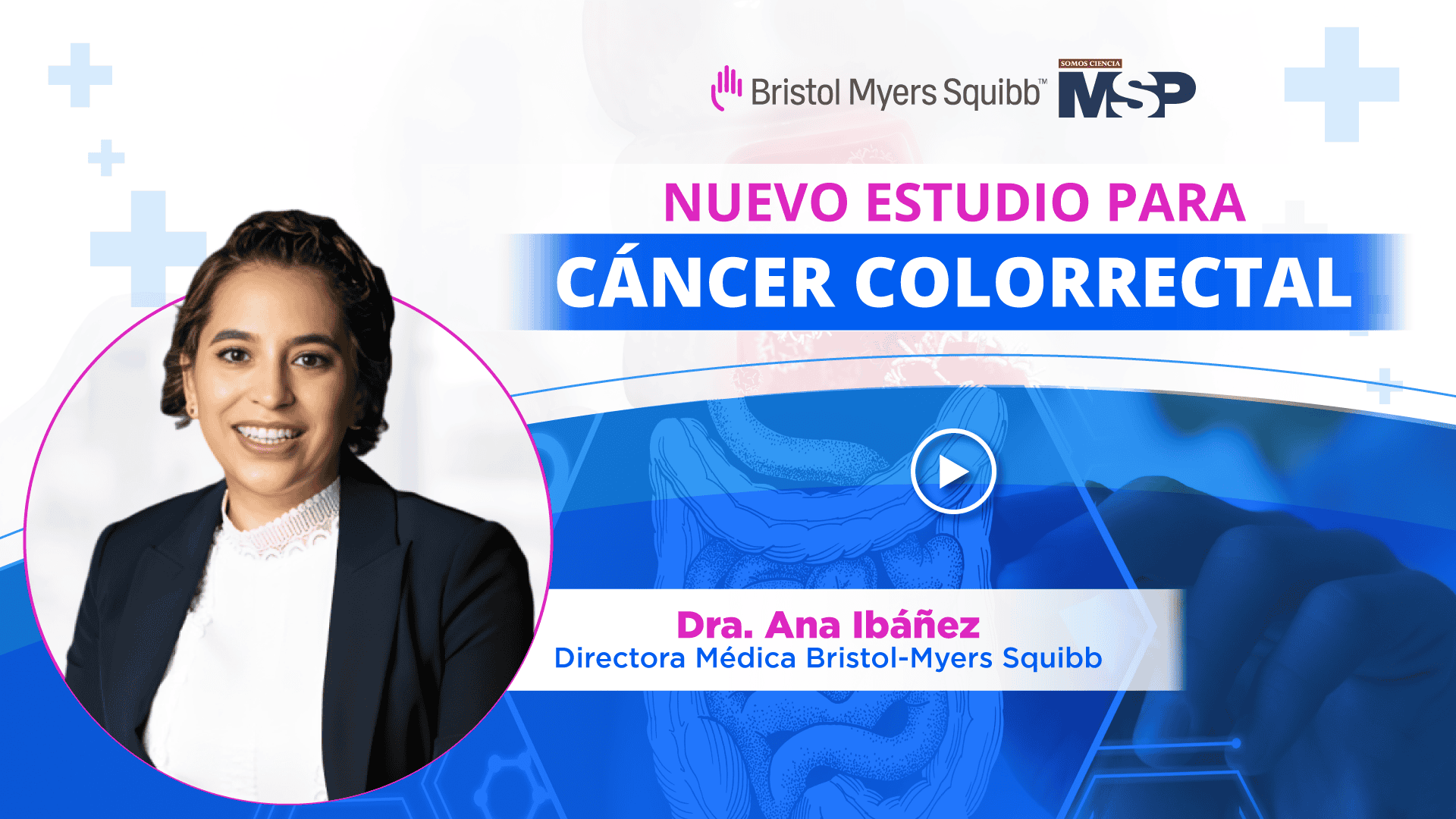 Bristol Myers Squibb™

SOMOS CIENCIA
MSP

NUEVO ESTUDIO PARA
CÁNCER COLORRECTAL

Dra. Ana Ibáñez
Directora Médica Bristol-Myers Squibb